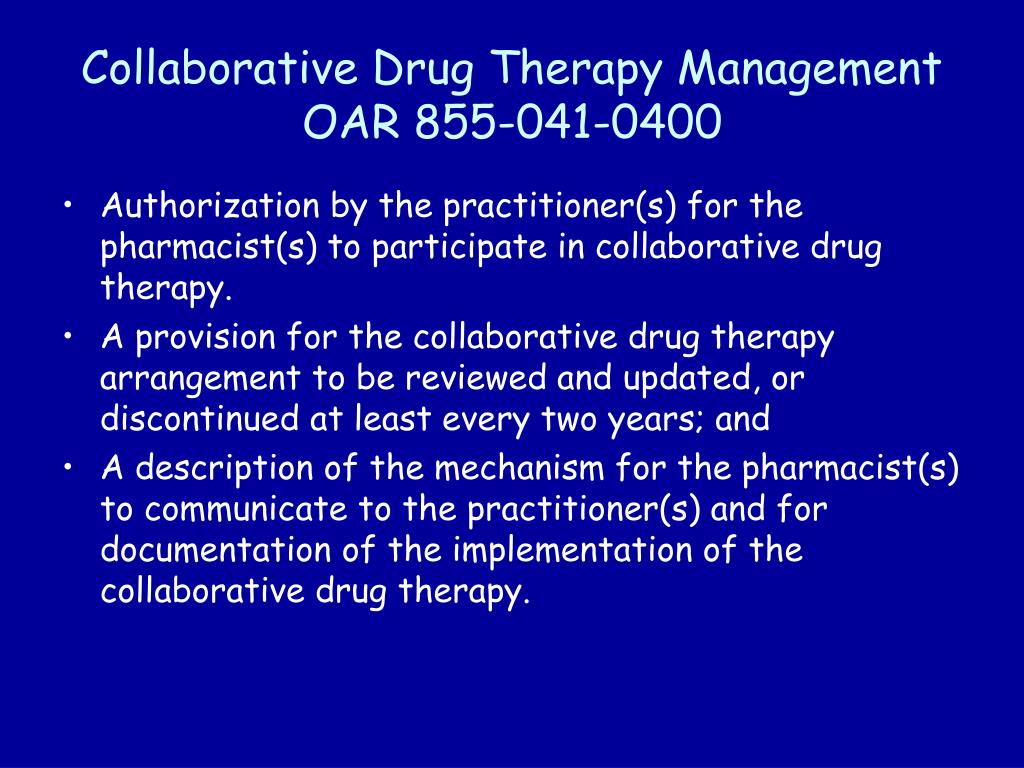 Collaborative Drug Therapy Management
OAR 855-041-0400

• Authorization by the practitioner(s) for the pharmacist(s) to participate in collaborative drug therapy.
• A provision for the collaborative drug therapy arrangement to be reviewed and updated, or discontinued at least every two years; and
• A description of the mechanism for the pharmacist(s) to communicate to the practitioner(s) and for documentation of the implementation of the collaborative drug therapy.